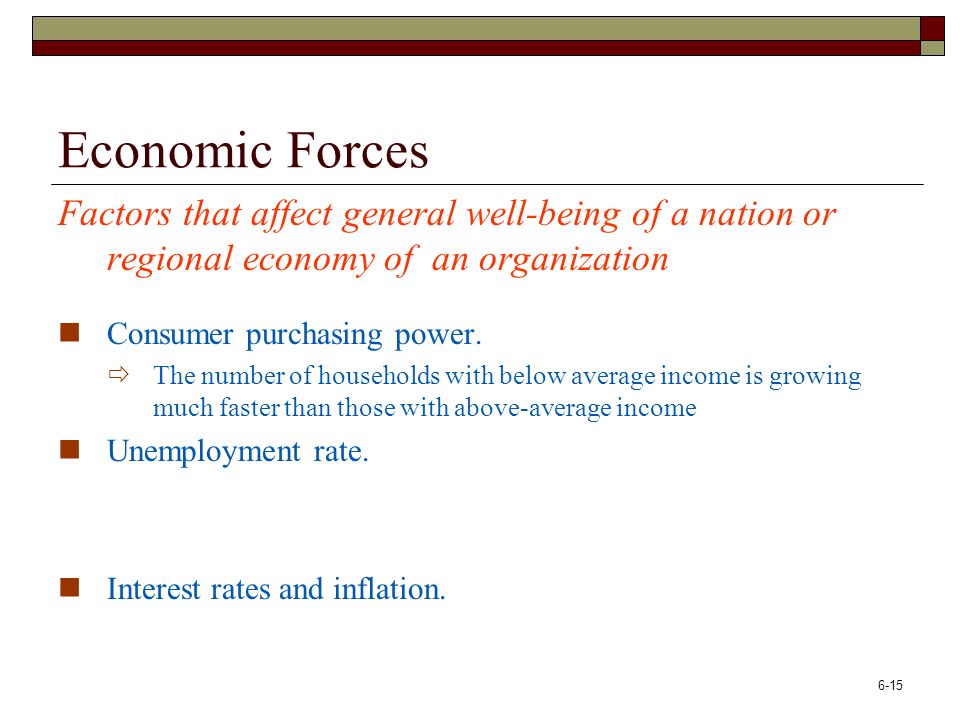 Economic Forces

Factors that affect general well-being of a nation or regional economy of an organization

Consumer purchasing power.

The number of households with below average income is growing much faster than those with above-average income

Unemployment rate.

Interest rates and inflation.

6-15